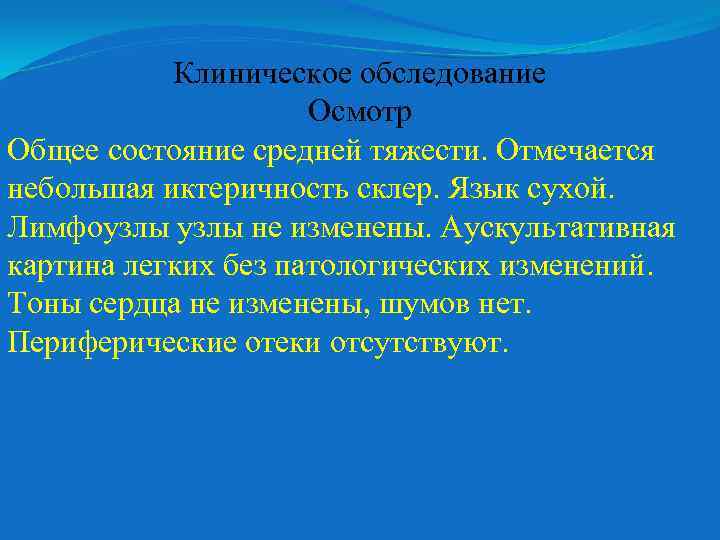 Клиническое обследование
Осмотр

Общее состояние средней тяжести. Отмечается небольшая иктеричность склер. Язык сухой. Лимфоузлы узлы не изменены. Аускультативная картина легких без патологических изменений. Тоны сердца не изменены, шумов нет. Периферические отеки отсутствуют.